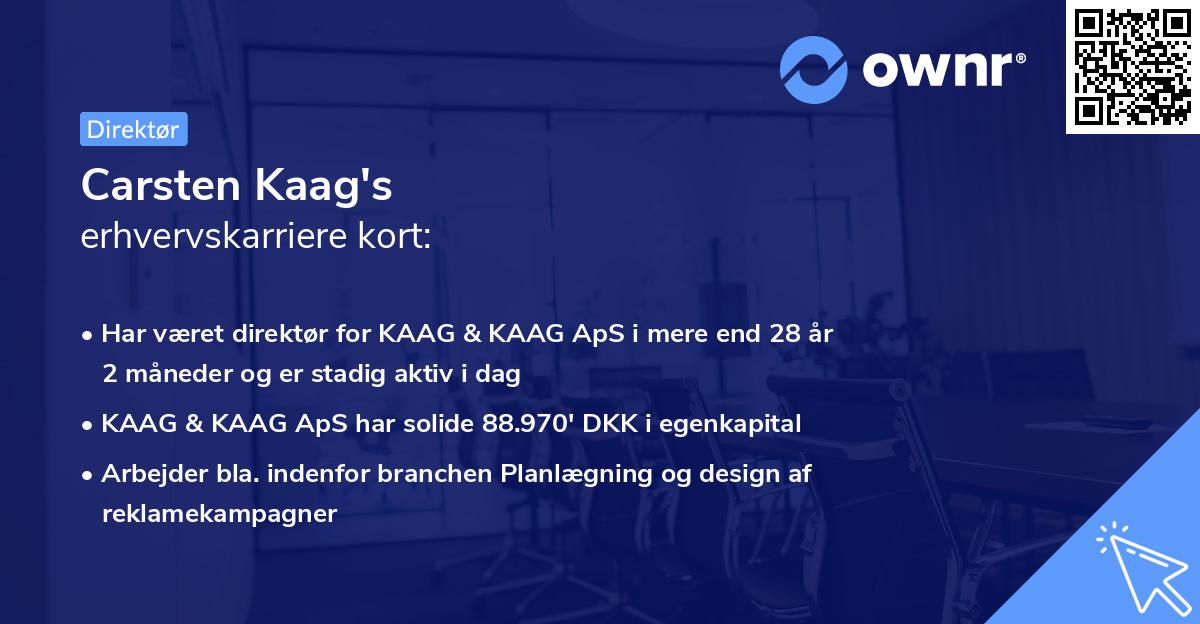 ownr®

Direktør

Carsten Kaag's
erhvervskarriere kort:

• Har været direktør for KAAG & KAAG ApS i mere end 28 år 2 måneder og er stadig aktiv i dag
• KAAG & KAAG ApS har solide 88.970' DKK i egenkapital
• Arbejder bla. indenfor branchen Planlægning og design af reklamekampagner